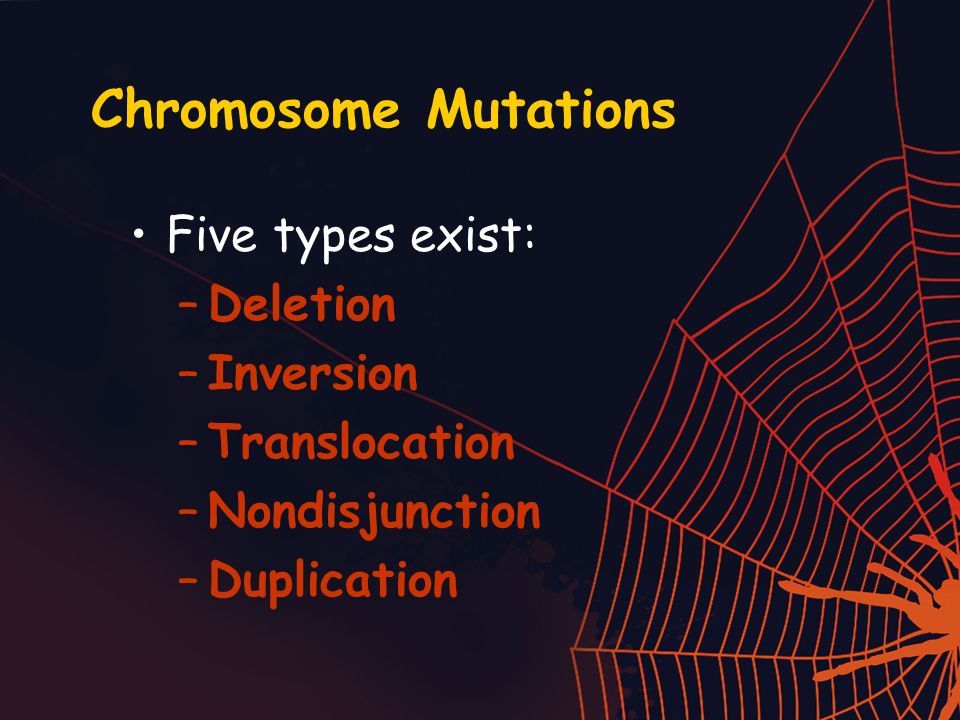 Chromosome Mutations

• Five types exist:
– Deletion
– Inversion
– Translocation
– Nondisjunction
– Duplication